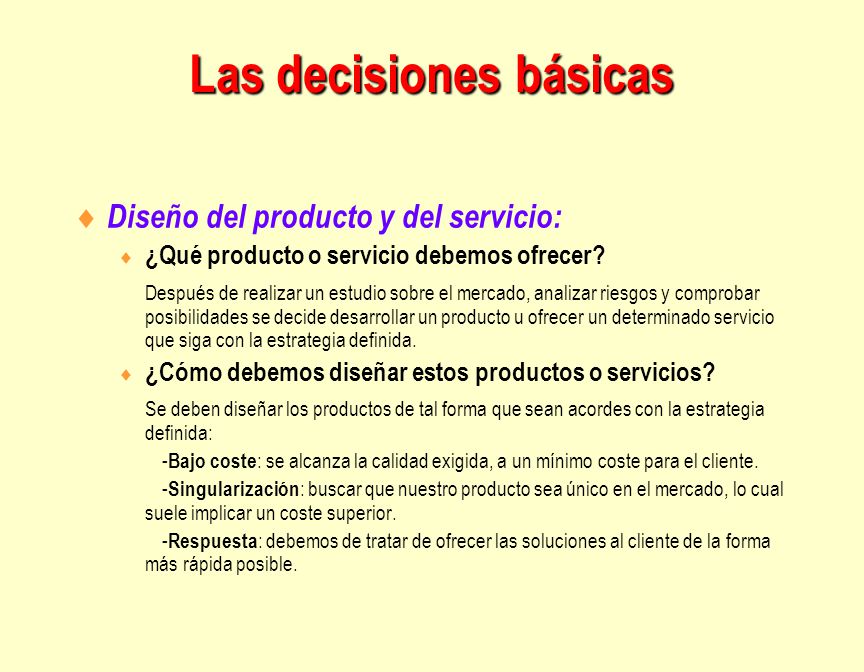 Las decisiones básicas

♦ Diseño del producto y del servicio:

♦ ¿Qué producto o servicio debemos ofrecer?

Después de realizar un estudio sobre el mercado, analizar riesgos y comprobar posibilidades se decide desarrollar un producto u ofrecer un determinado servicio que siga con la estrategia definida.

♦ ¿Cómo debemos diseñar estos productos o servicios?

Se deben diseñar los productos de tal forma que sean acordes con la estrategia definida:

-Bajo coste: se alcanza la calidad exigida, a un mínimo coste para el cliente.

-Singularización: buscar que nuestro producto sea único en el mercado, lo cual suele implicar un coste superior.

-Respuesta: debemos de tratar de ofrecer las soluciones al cliente de la forma más rápida posible.